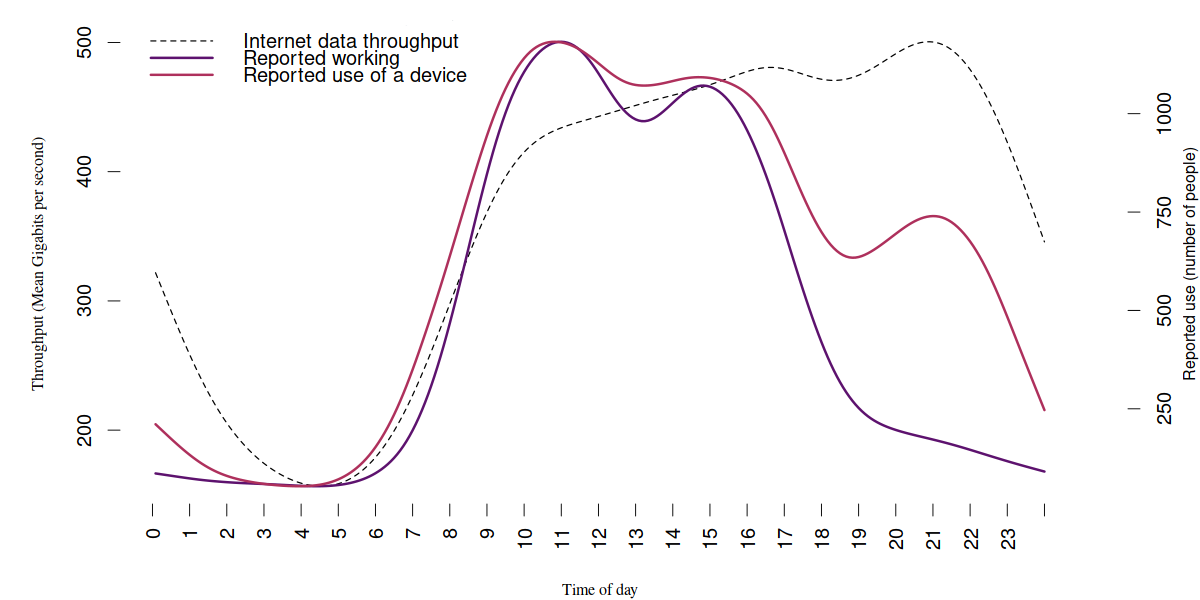 Internet data throughput
Reported working
Reported use of a device

Throughput (Mean Gigabits per second)

500
400
300
200

Reported use (number of people)

1000
750
500
250

0 1 2 3 4 5 6 7 8 9 10 11 12 13 14 15 16 17 18 19 20 21 22 23

Time of day